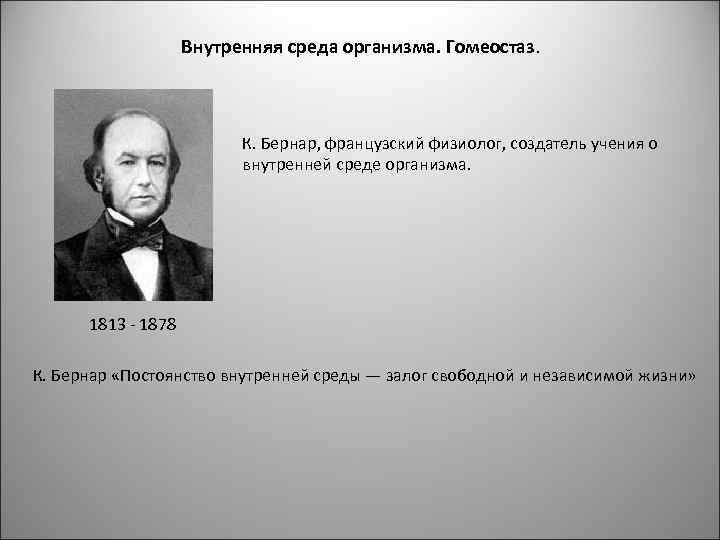 Внутренняя среда организма. Гомеостаз.

К. Бернар, французский физиолог, создатель учения о внутренней среде организма.

1813 - 1878

К. Бернар «Постоянство внутренней среды — залог свободной и независимой жизни»